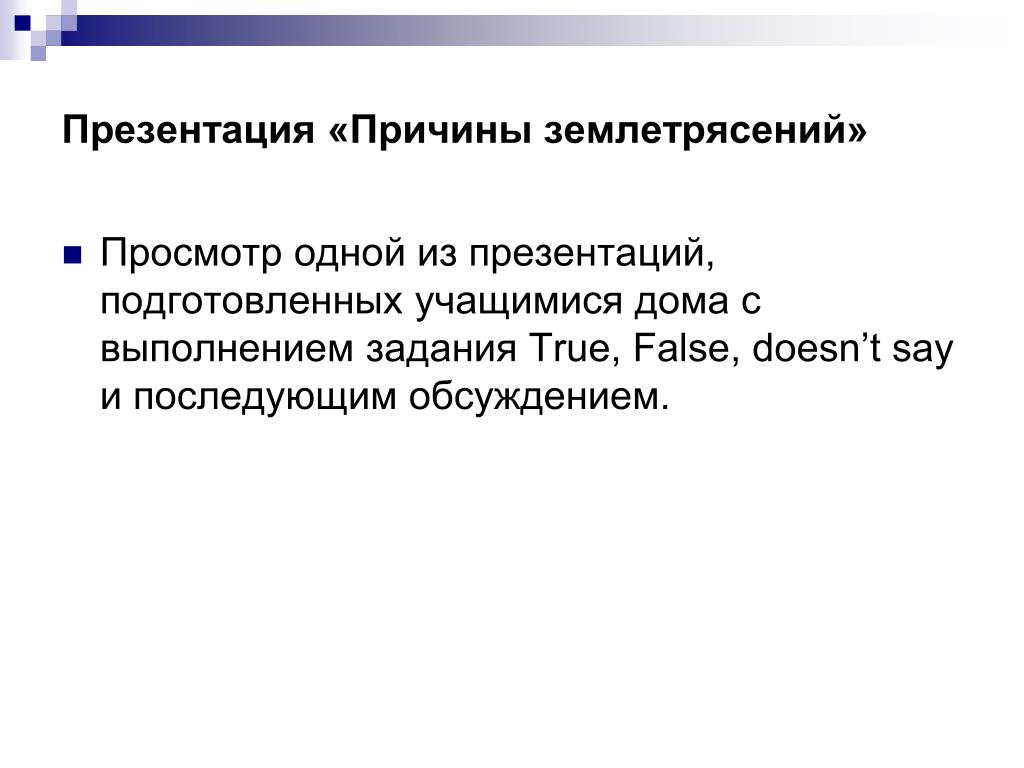 Презентация «Причины землетрясений»

Просмотр одной из презентаций, подготовленных учащимися дома с выполнением задания True, False, doesn’t say и последующим обсуждением.